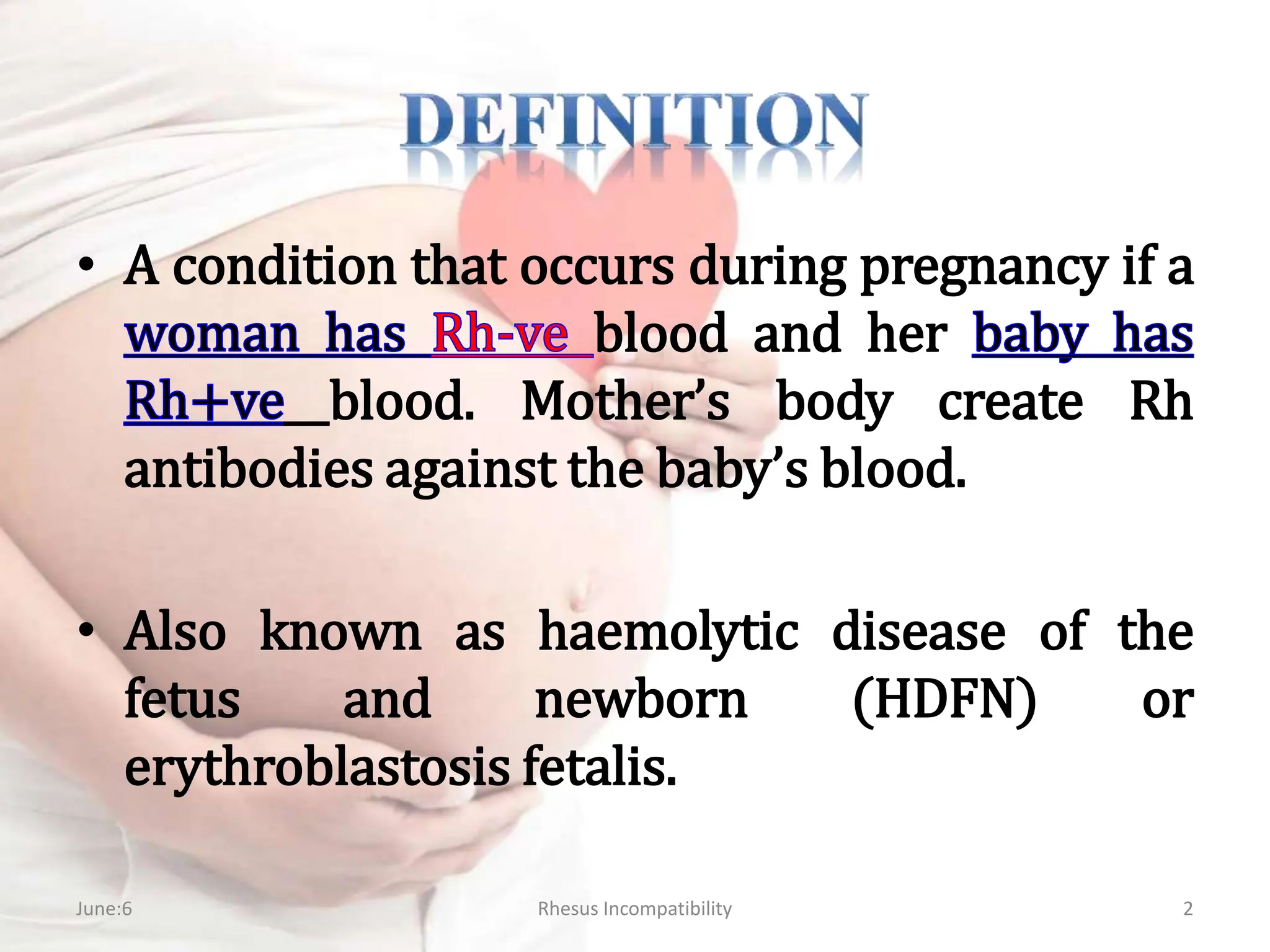 DEFINITION

• A condition that occurs during pregnancy if a woman has Rh-ve blood and her baby has Rh+ve blood. Mother's body create Rh antibodies against the baby's blood.

• Also known as haemolytic disease of the fetus and newborn (HDFN) or erythroblastosis fetalis.

June:6

Rhesus Incompatibility

2